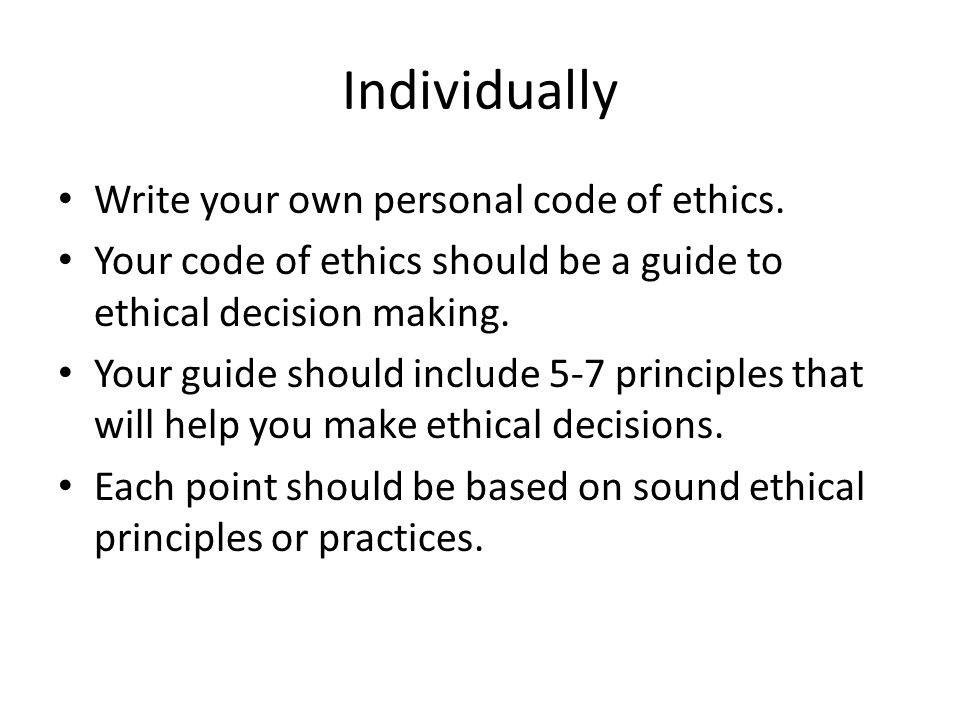 Individually

• Write your own personal code of ethics.
• Your code of ethics should be a guide to ethical decision making.
• Your guide should include 5-7 principles that will help you make ethical decisions.
• Each point should be based on sound ethical principles or practices.